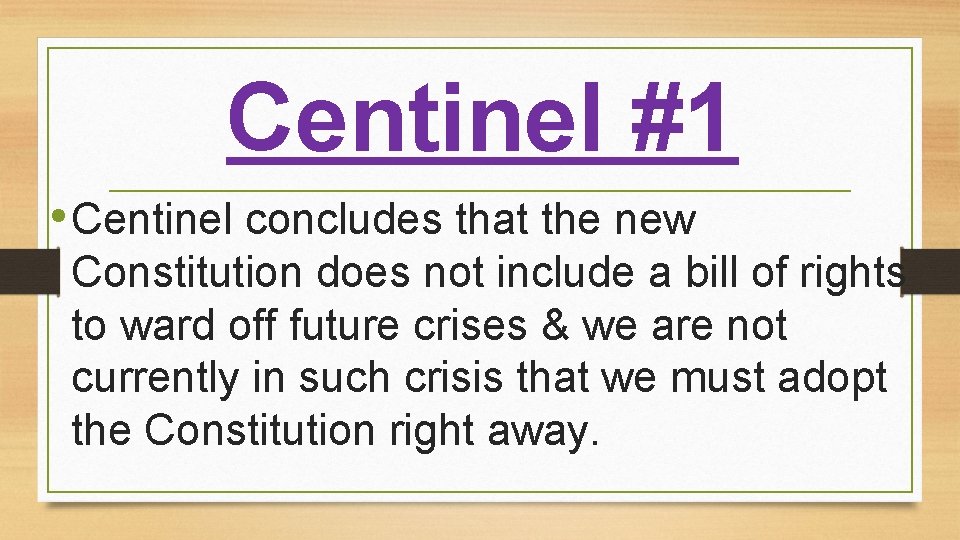 Centinel #1

• Centinel concludes that the new Constitution does not include a bill of rights to ward off future crises & we are not currently in such crisis that we must adopt the Constitution right away.